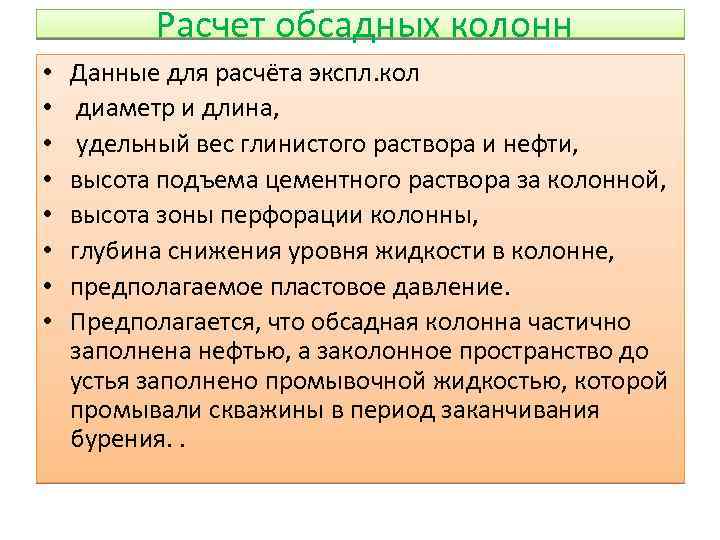 Расчет обсадных колонн

• Данные для расчёта экспл.кол
• диаметр и длина,
• удельный вес глинистого раствора и нефти,
• высота подъема цементного раствора за колонной,
• высота зоны перфорации колонны,
• глубина снижения уровня жидкости в колонне,
• предполагаемое пластовое давление.
• Предполагается, что обсадная колонна частично заполнена нефтью, а заколонное пространство до устья заполнено промывочной жидкостью, которой промывали скважины в период заканчивания бурения. .